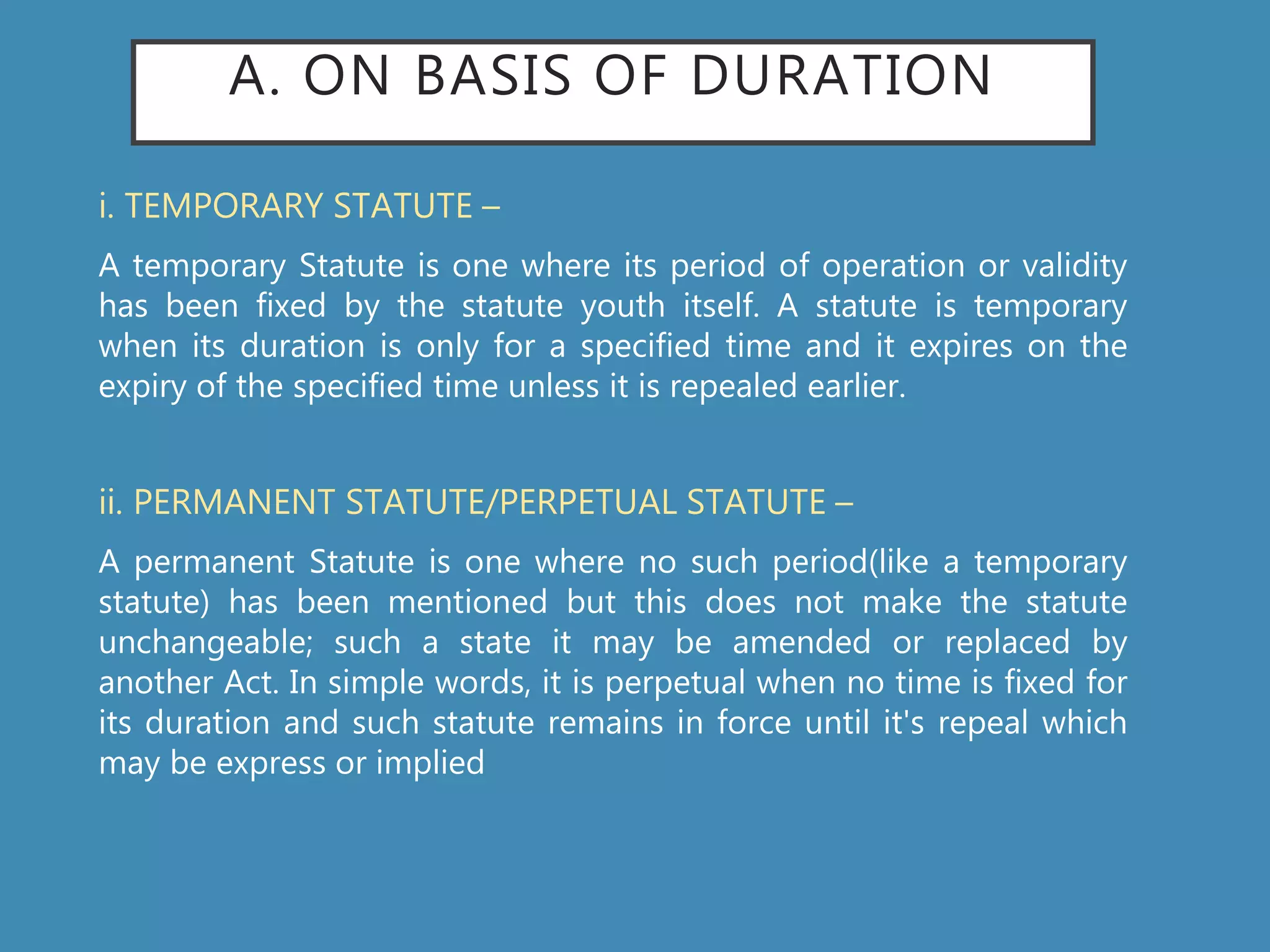 A. ON BASIS OF DURATION

i. TEMPORARY STATUTE –

A temporary Statute is one where its period of operation or validity has been fixed by the statute youth itself. A statute is temporary when its duration is only for a specified time and it expires on the expiry of the specified time unless it is repealed earlier.

ii. PERMANENT STATUTE/PERPETUAL STATUTE –

A permanent Statute is one where no such period(like a temporary statute) has been mentioned but this does not make the statute unchangeable; such a state it may be amended or replaced by another Act. In simple words, it is perpetual when no time is fixed for its duration and such statute remains in force until it's repeal which may be express or implied